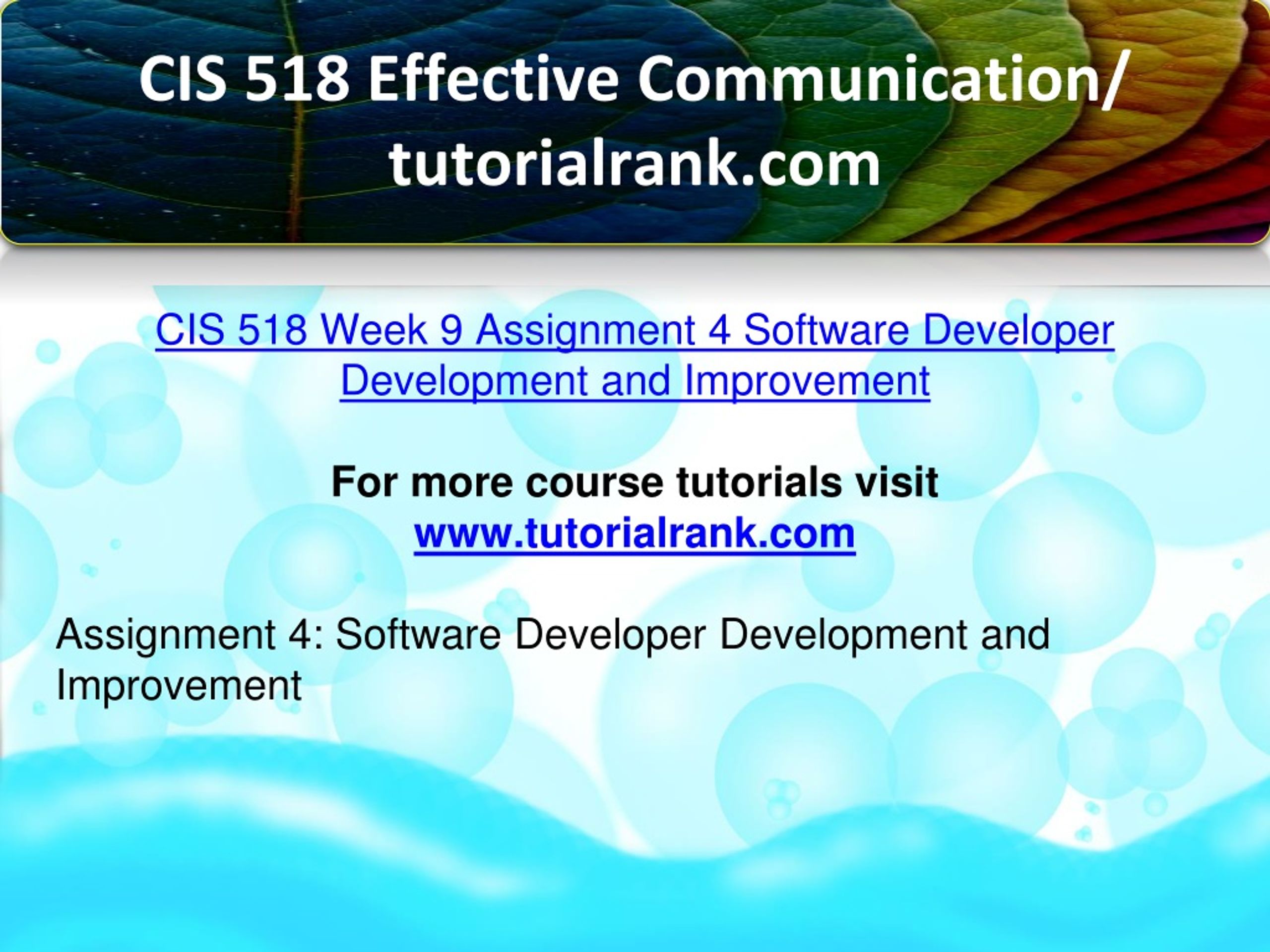 CIS 518 Effective Communication/ tutorialrank.com

CIS 518 Week 9 Assignment 4 Software Developer Development and Improvement

For more course tutorials visit
www.tutorialrank.com

Assignment 4: Software Developer Development and Improvement